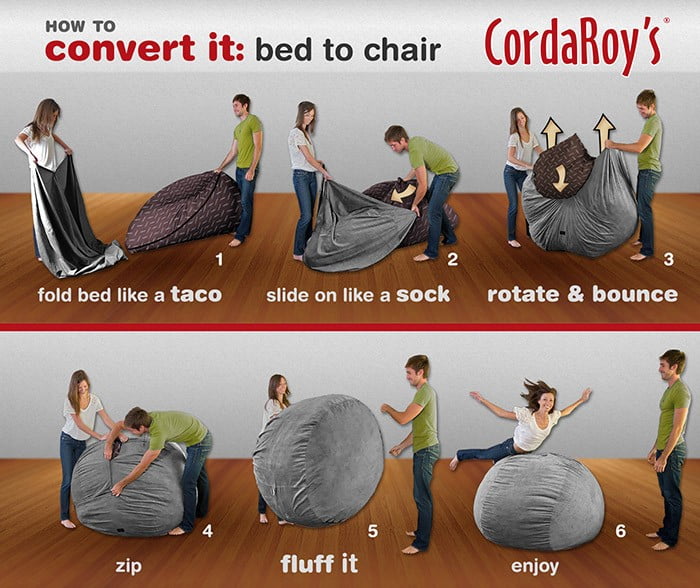 HOW TO
convert it: bed to chair

CordaRoy's®

1
fold bed like a taco

2
slide on like a sock

3
rotate & bounce

4
zip

5
fluff it

6
enjoy